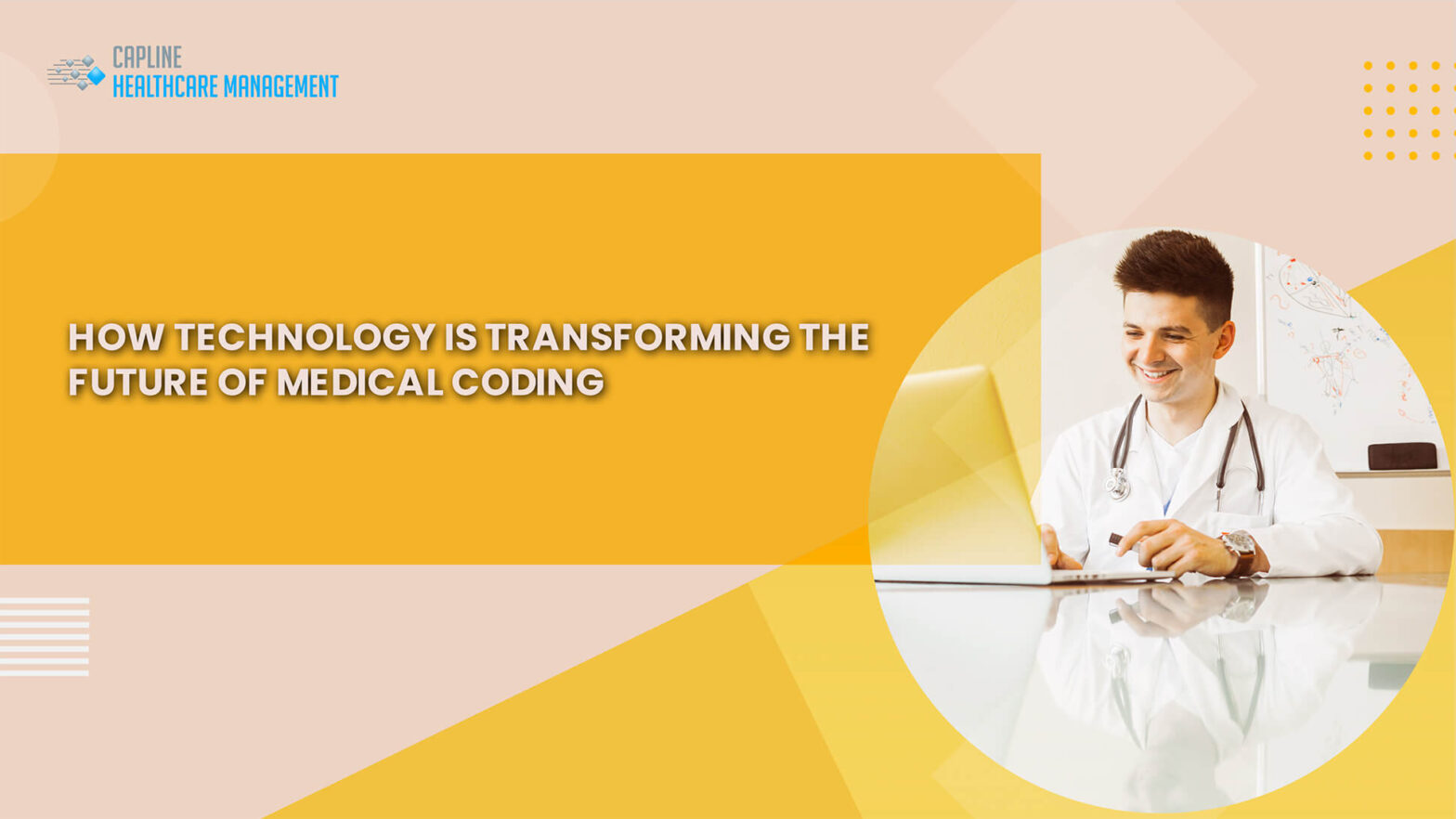 CAPLINE
HEALTHCARE MANAGEMENT

HOW TECHNOLOGY IS TRANSFORMING THE FUTURE OF MEDICAL CODING